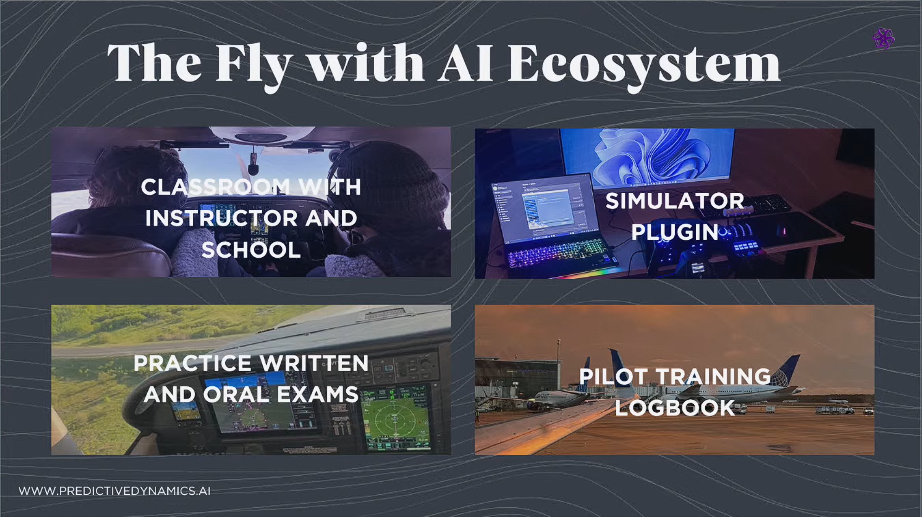 The Fly with AI Ecosystem

CLASSROOM WITH INSTRUCTOR AND SCHOOL

SIMULATOR PLUGIN

PRACTICE WRITTEN AND ORAL EXAMS

PILOT TRAINING LOGBOOK

WWW.PREDICTIVEDYNAMICS.AI